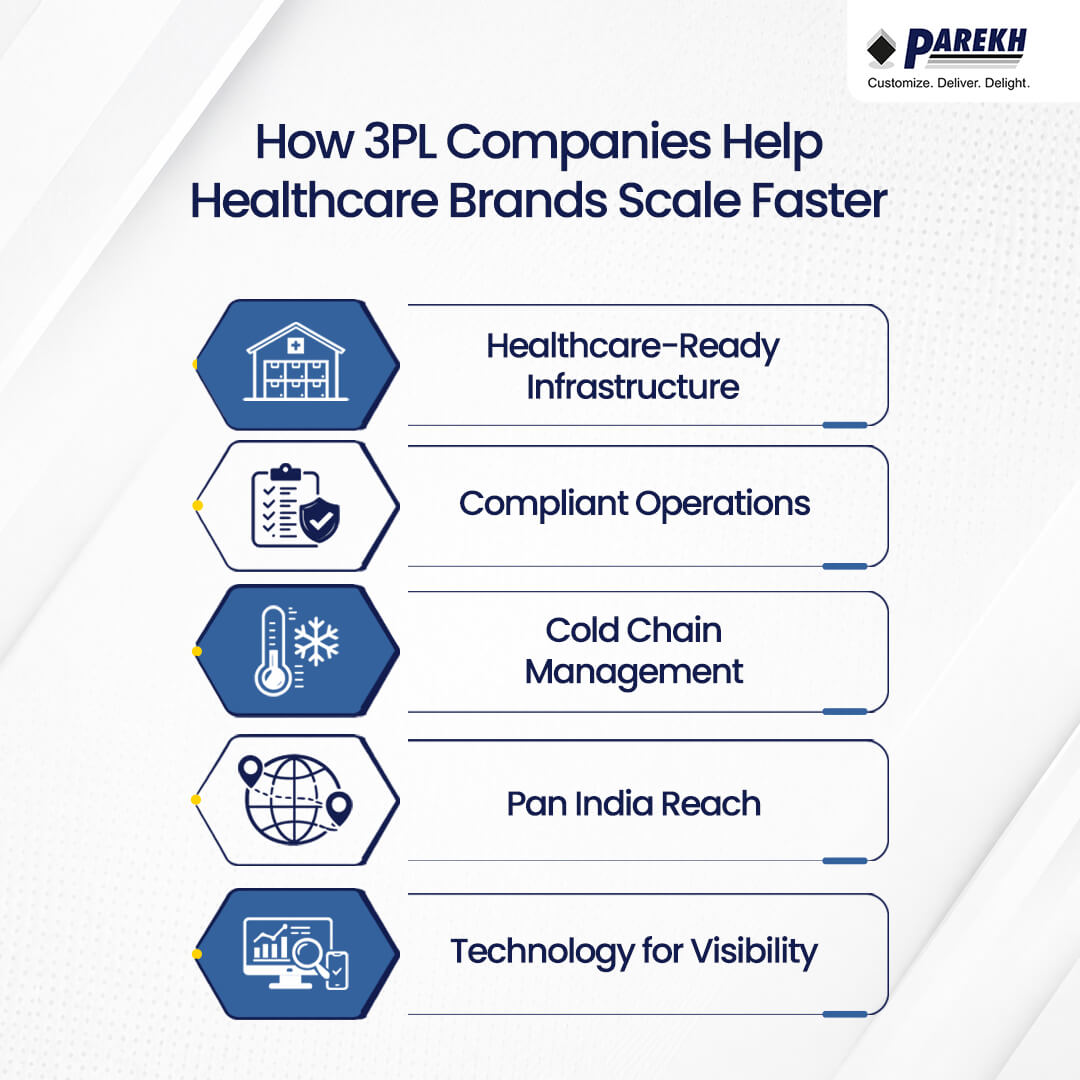 PAREKH
Customize. Deliver. Delight.

How 3PL Companies Help Healthcare Brands Scale Faster

Healthcare-Ready Infrastructure

Compliant Operations

Cold Chain Management

Pan India Reach

Technology for Visibility